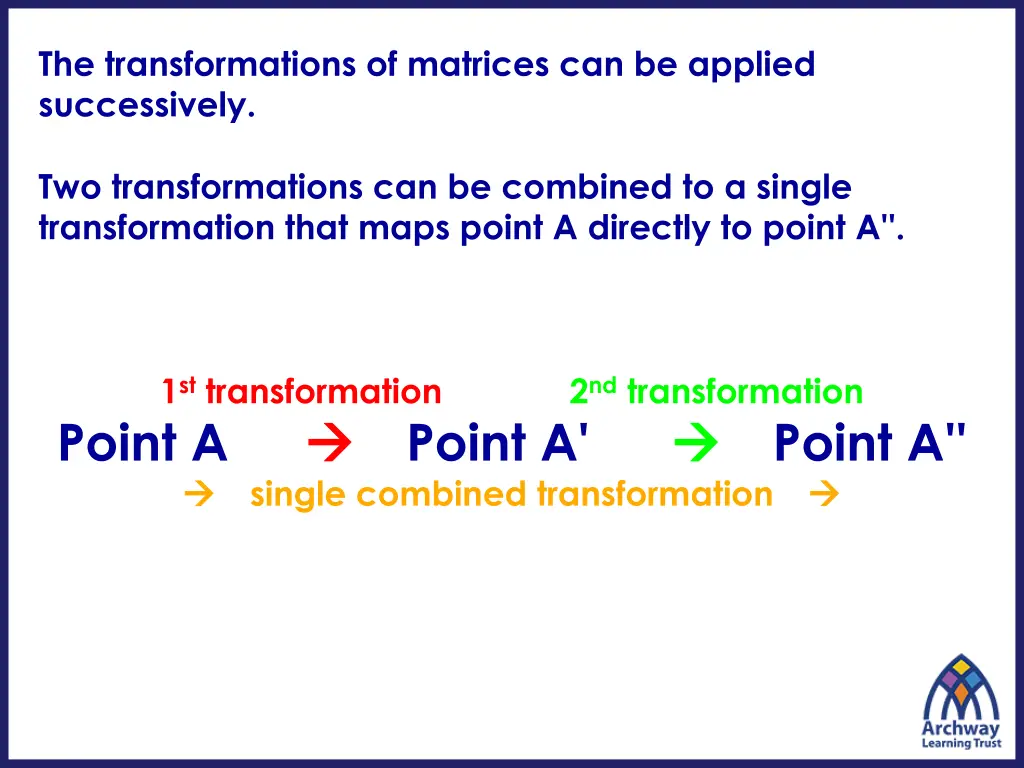 The transformations of matrices can be applied successively.

Two transformations can be combined to a single transformation that maps point A directly to point A".

1st transformation 2nd transformation

Point A → Point A' → Point A"

→ single combined transformation →

Archway
Learning Trust